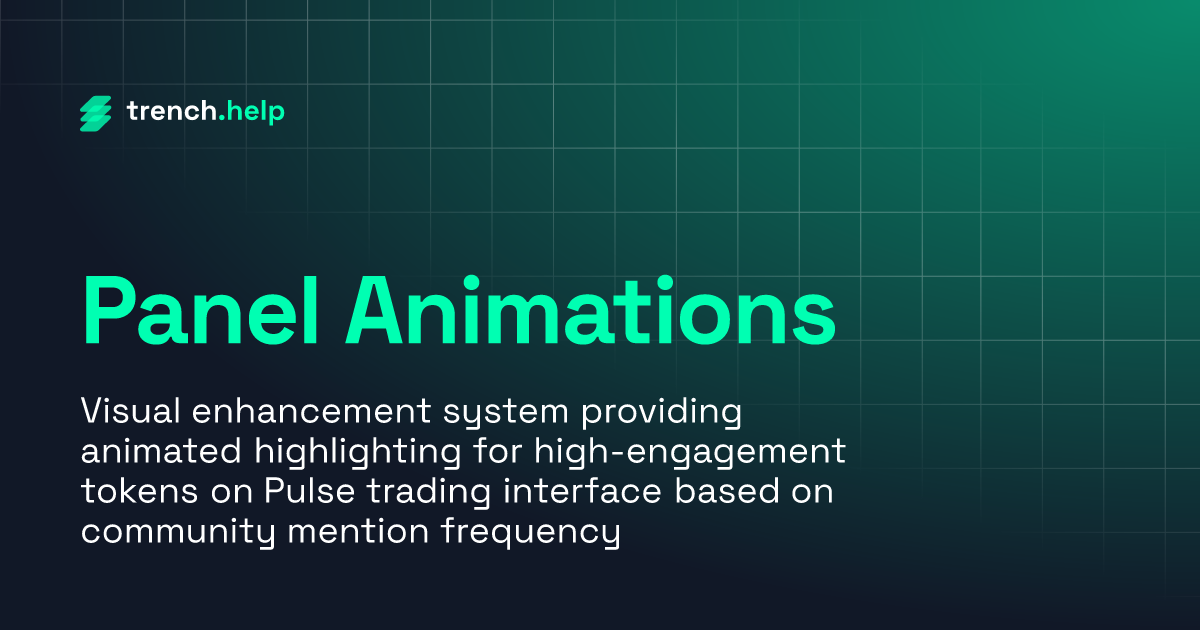 trench.help

Panel Animations

Visual enhancement system providing animated highlighting for high-engagement tokens on Pulse trading interface based on community mention frequency